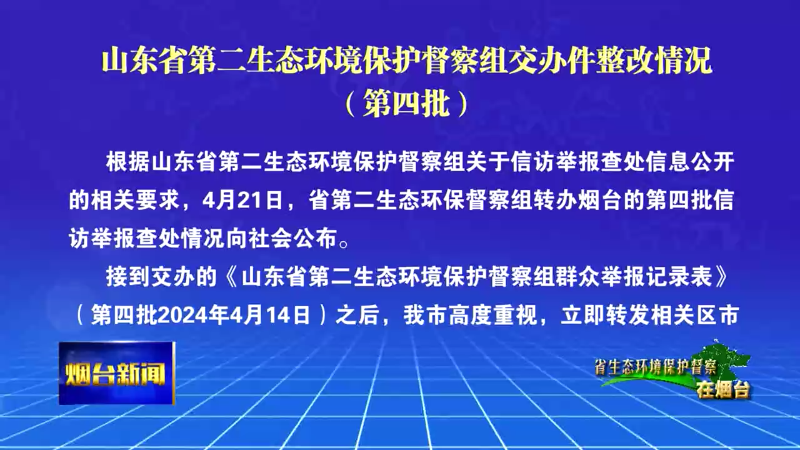 山东省第二生态环境保护督察组交办件整改情况
（第四批）

根据山东省第二生态环境保护督察组关于信访举报查处信息公开的相关要求，4月21日，省第二生态环保督察组转办烟台的第四批信访举报查处情况向社会公布。

接到交办的《山东省第二生态环境保护督察组群众举报记录表》（第四批2024年4月14日）之后，我市高度重视，立即转发相关区市

烟台新闻

省生态环境保护督察
在烟台